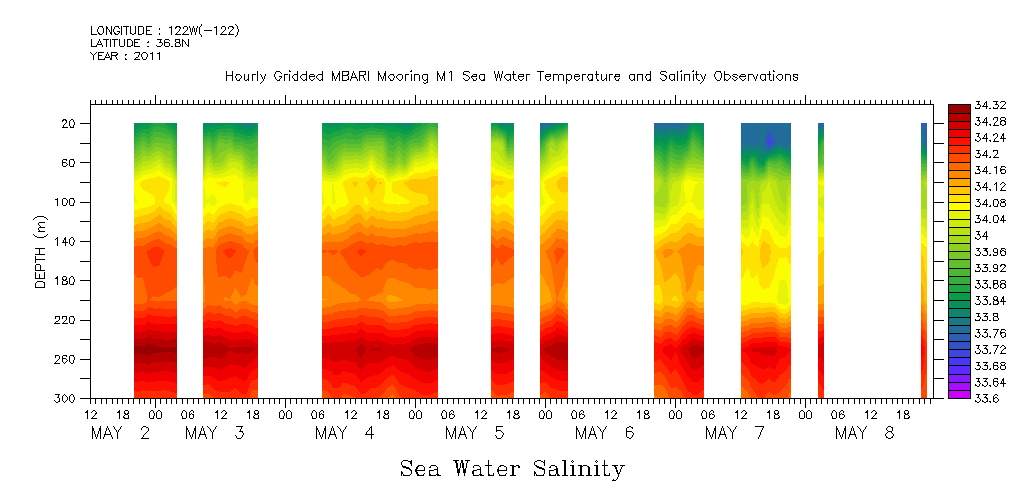 LONGITUDE : 122W(-122)
LATITUDE : 36.8N
YEAR : 2011

Hourly Gridded MBARI Mooring M1 Sea Water Temperature and Salinity Observations

DEPTH (m)

20
60
100
140
180
220
260
300

12 18 00 06 12 18 00 06 12 18 00 06 12 18 00 06 12 18 00 06 12 18 00 06 12 18 00 06 12 18

MAY 2 MAY 3 MAY 4 MAY 5 MAY 6 MAY 7 MAY 8

34.32
34.28
34.24
34.2
34.16
34.12
34.08
34.04
34
33.96
33.92
33.88
33.84
33.8
33.76
33.72
33.68
33.64
33.6

Sea Water Salinity